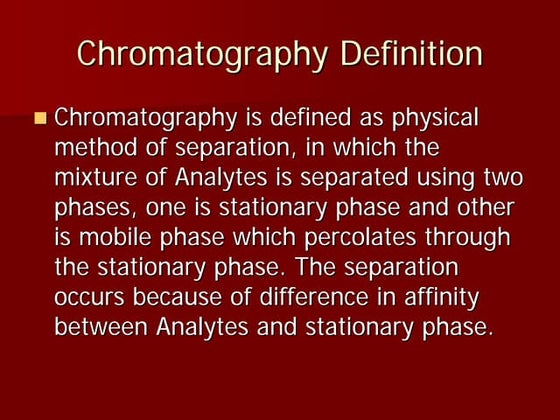 Chromatography Definition

Chromatography is defined as physical method of separation, in which the mixture of Analytes is separated using two phases, one is stationary phase and other is mobile phase which percolates through the stationary phase. The separation occurs because of difference in affinity between Analytes and stationary phase.